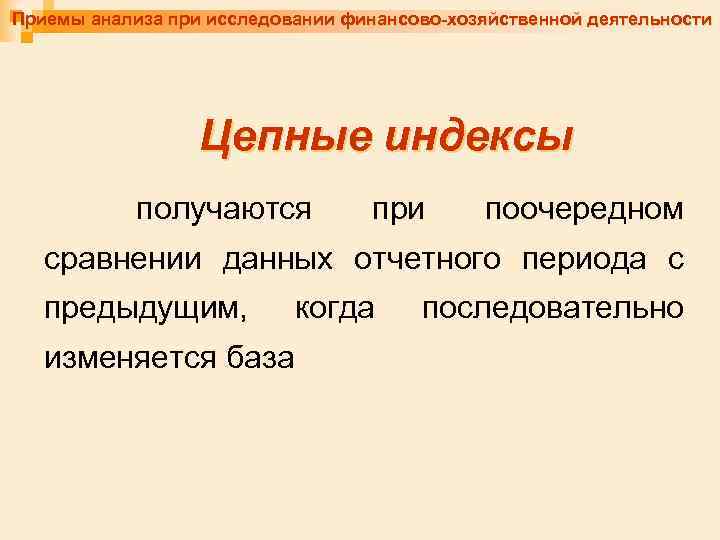 Приемы анализа при исследовании финансово-хозяйственной деятельности

Цепные индексы

получаются при поочередном сравнении данных отчетного периода с предыдущим, когда последовательно изменяется база